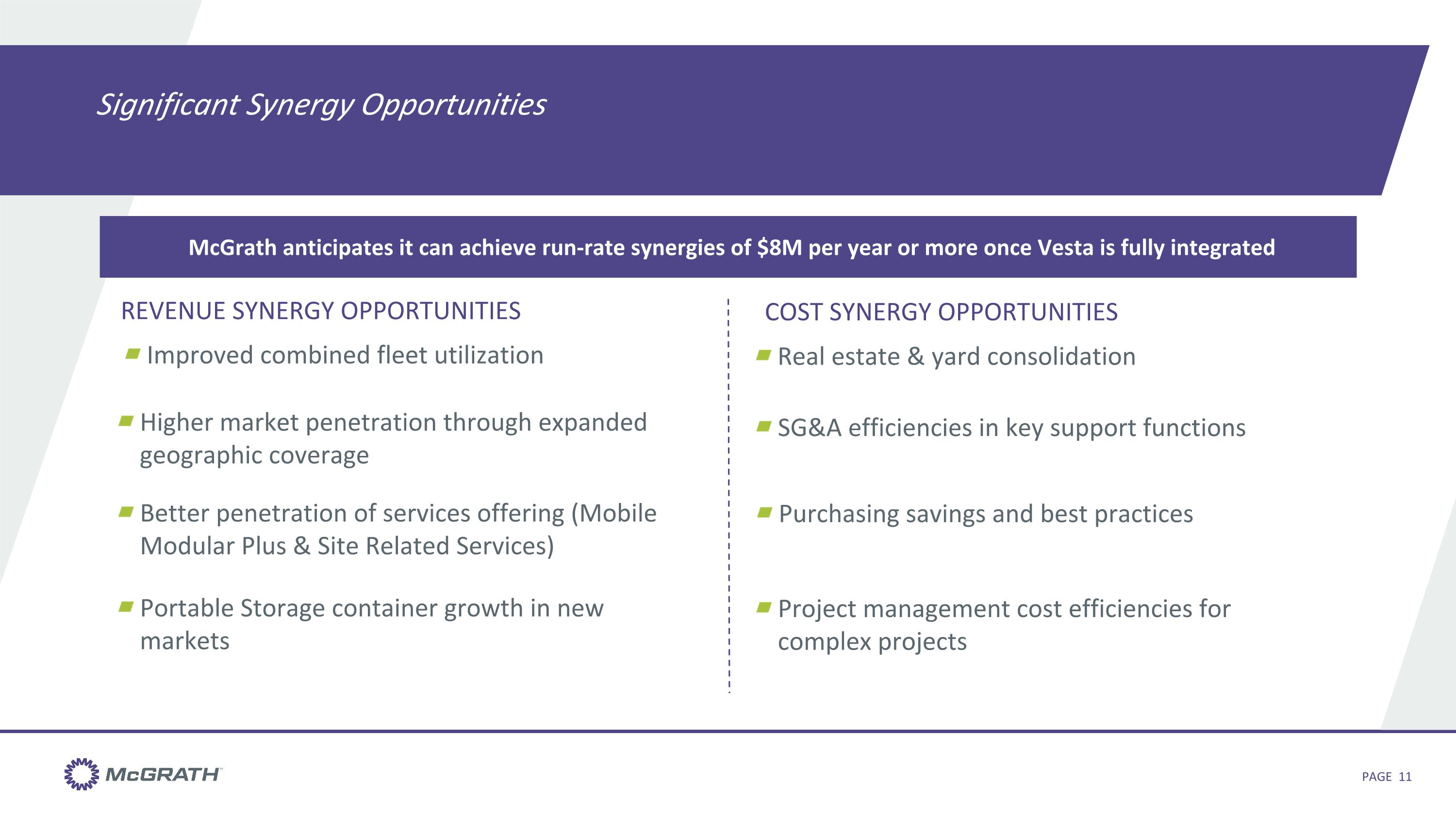 Significant Synergy Opportunities

McGrath anticipates it can achieve run-rate synergies of $8M per year or more once Vesta is fully integrated

REVENUE SYNERGY OPPORTUNITIES

Improved combined fleet utilization

Higher market penetration through expanded geographic coverage

Better penetration of services offering (Mobile Modular Plus & Site Related Services)

Portable Storage container growth in new markets

COST SYNERGY OPPORTUNITIES

Real estate & yard consolidation

SG&A efficiencies in key support functions

Purchasing savings and best practices

Project management cost efficiencies for complex projects

McGRATH

PAGE 11